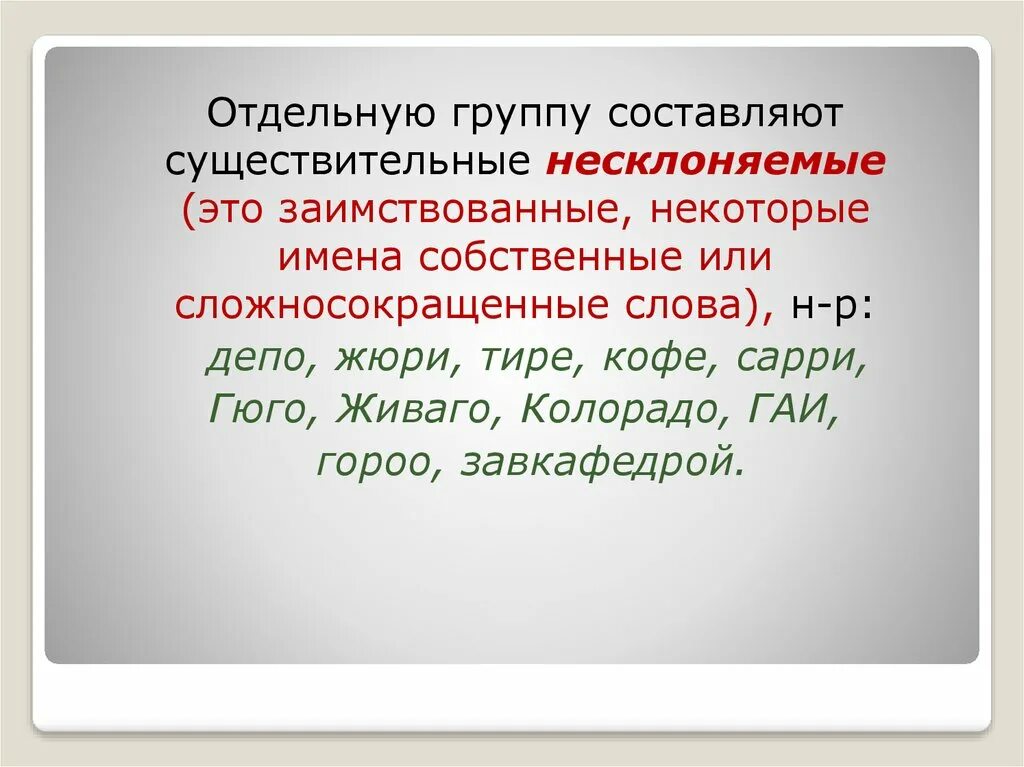 Отдельную группу составляют существительные несклоняемые (это заимствованные, некоторые имена собственные или сложносокращенные слова), н-р:
депо, жюри, тире, кофе, сарри, Гюго, Живаго, Колорадо, ГАИ, гороо, завкафедрой.